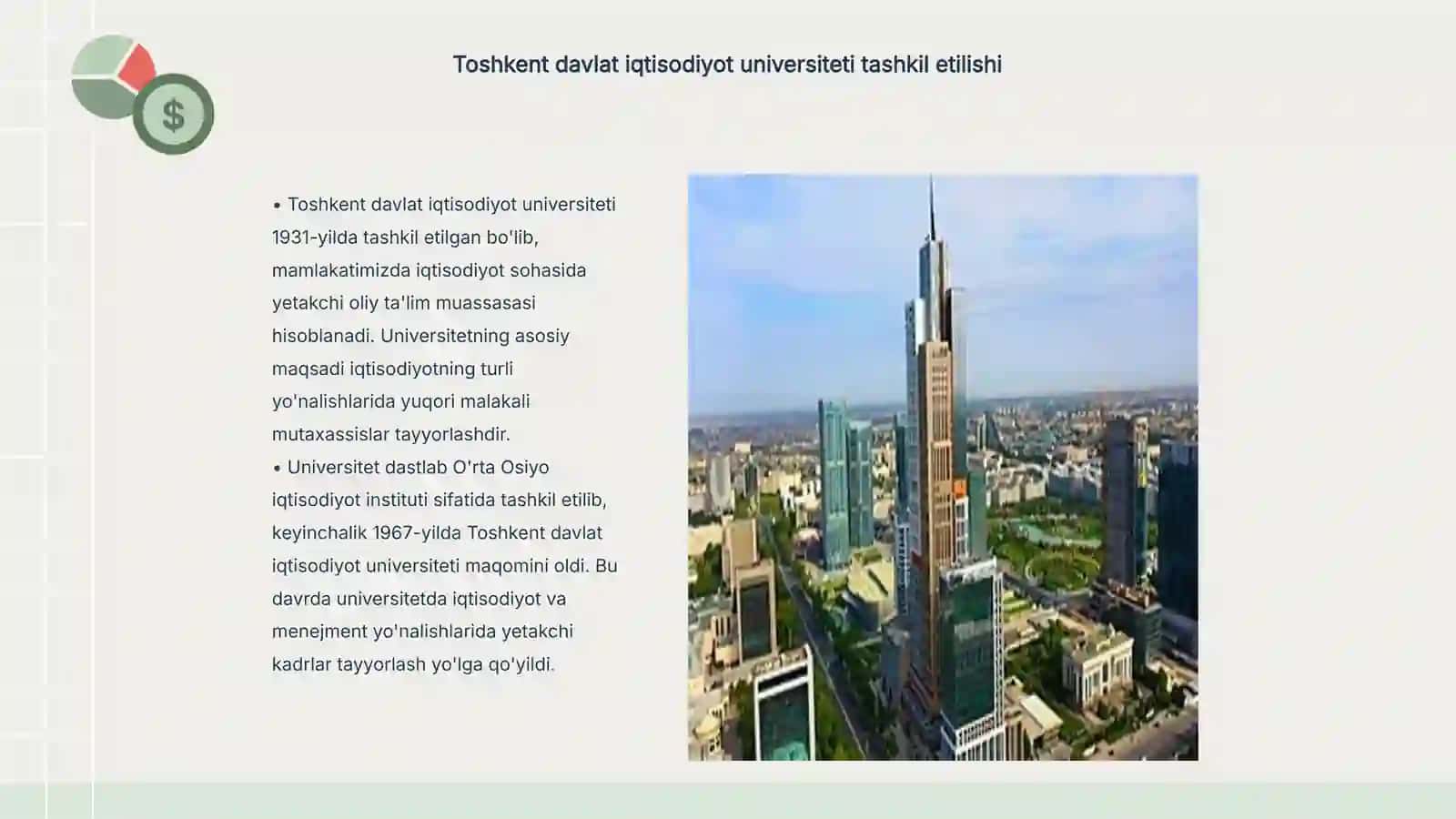 $

Toshkent davlat iqtisodiyot universiteti tashkil etilishi

• Toshkent davlat iqtisodiyot universiteti 1931-yilda tashkil etilgan bo'lib, mamlakatimizda iqtisodiyot sohasida yetakchi oliy ta'lim muassasasi hisoblanadi. Universitetning asosiy maqsadi iqtisodiyotning turli yo'nalishlarida yuqori malakali mutaxassislar tayyorlashdir.
• Universitet dastlab O'rta Osiyo iqtisodiyot instituti sifatida tashkil etilib, keyinchalik 1967-yilda Toshkent davlat iqtisodiyot universiteti maqomini oldi. Bu davrda universitetda iqtisodiyot va menejment yo'nalishlarida yetakchi kadrlar tayyorlash yo'lga qo'yildi.